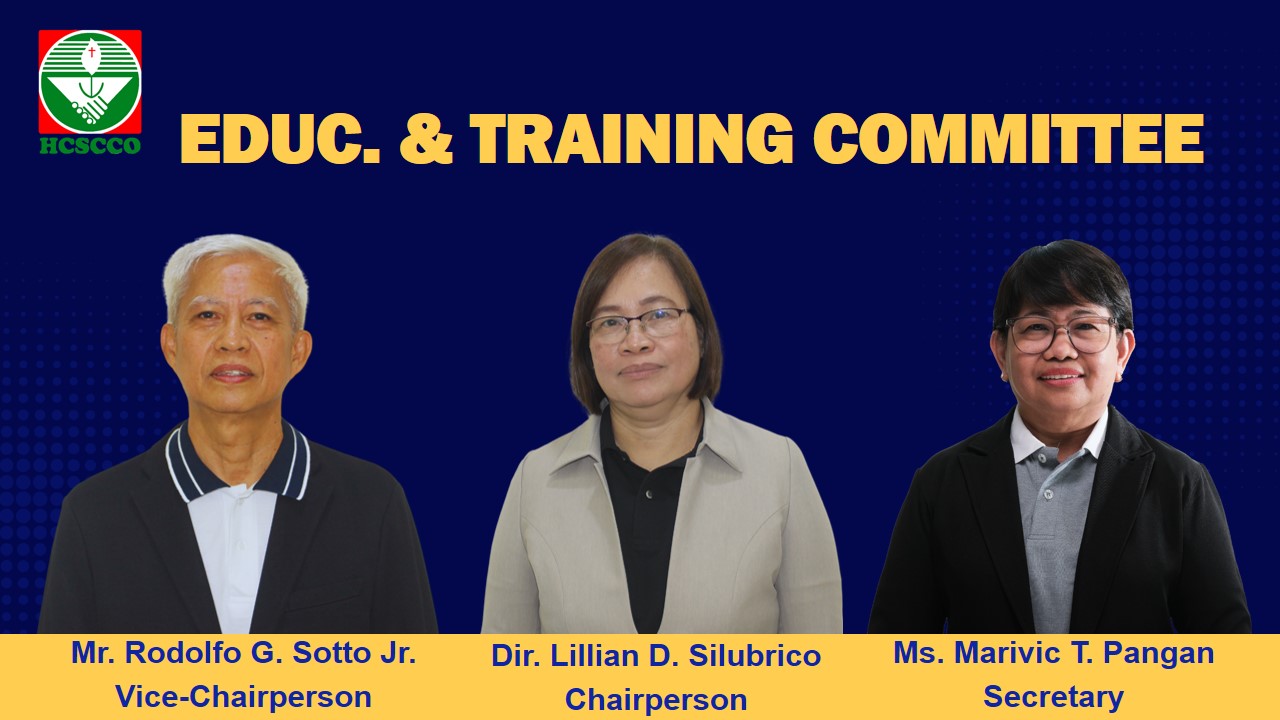 HCSCCO

EDUC. & TRAINING COMMITTEE

Mr. Rodolfo G. Sotto Jr.
Vice-Chairperson

Dir. Lillian D. Silubrico
Chairperson

Ms. Marivic T. Pangan
Secretary